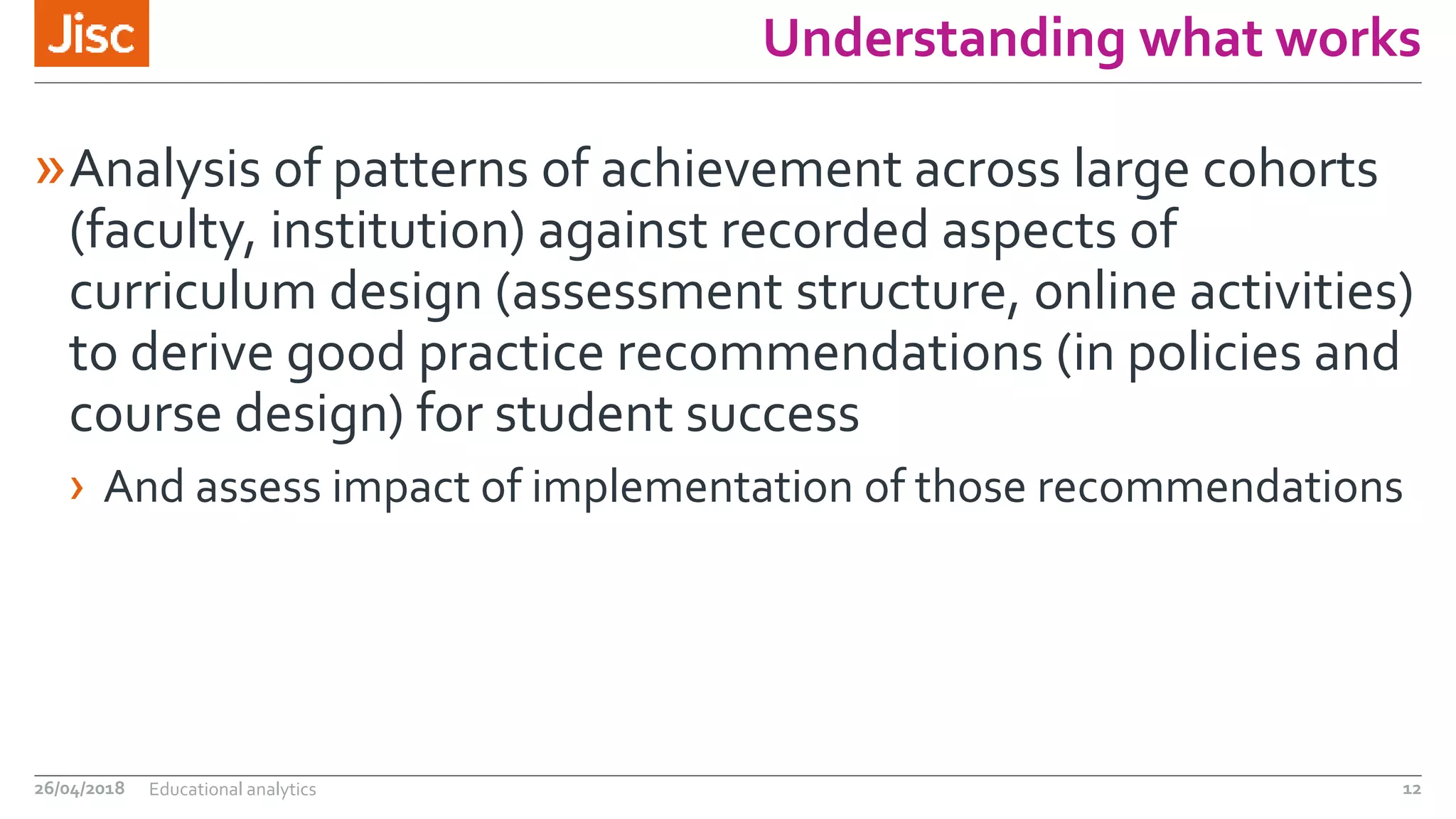 Jisc

Understanding what works

» Analysis of patterns of achievement across large cohorts (faculty, institution) against recorded aspects of curriculum design (assessment structure, online activities) to derive good practice recommendations (in policies and course design) for student success

› And assess impact of implementation of those recommendations

26/04/2018 Educational analytics 12